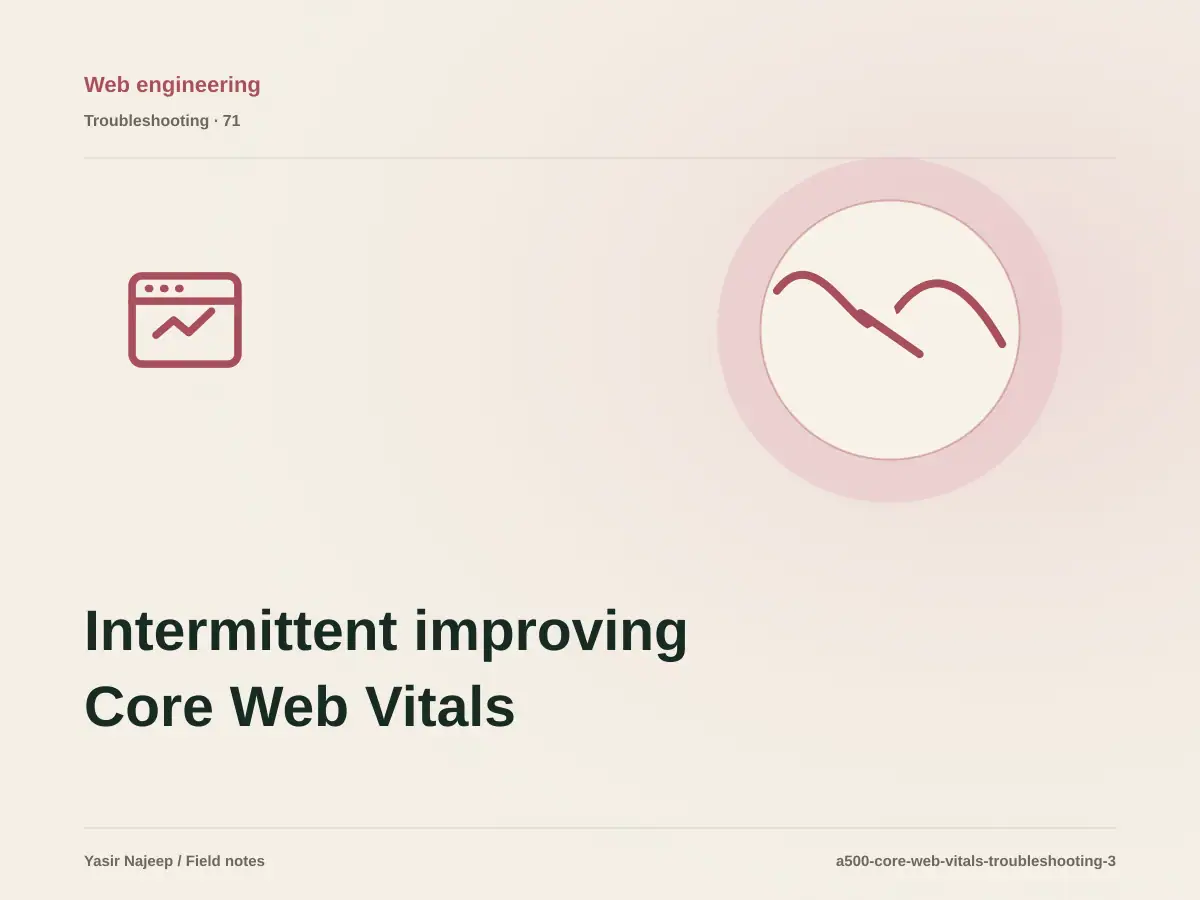 Web engineering

Troubleshooting · 71

Intermittent improving Core Web Vitals

Yasir Najeep / Field notes

a500-core-web-vitals-troubleshooting-3